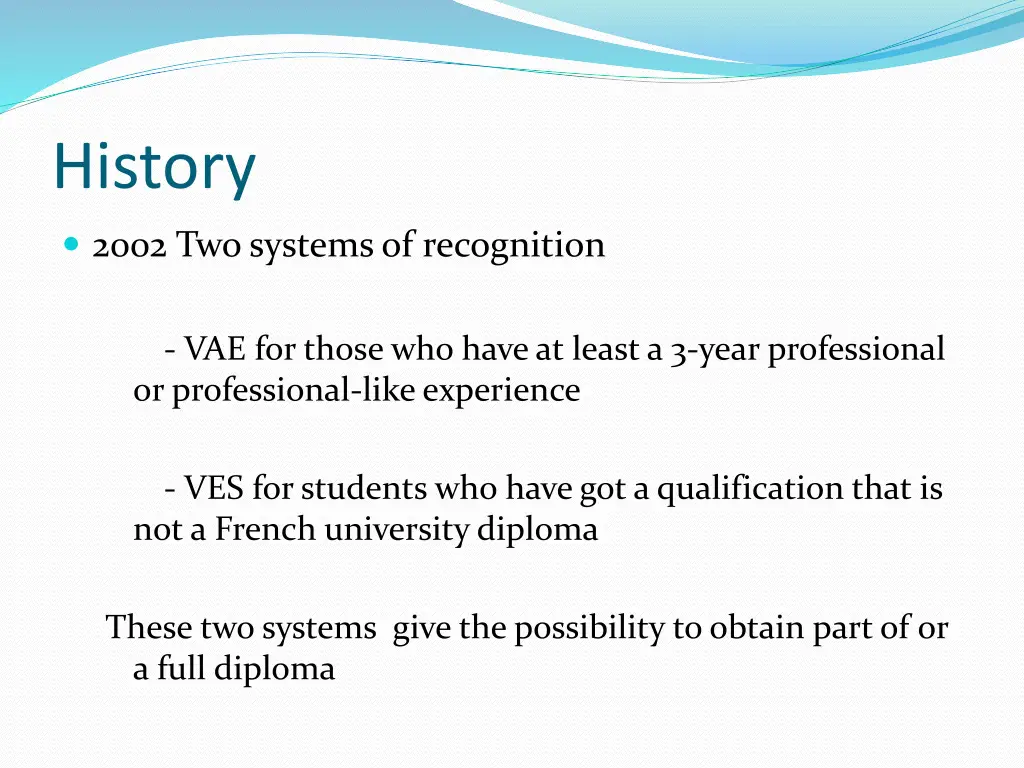 History

2002 Two systems of recognition

- VAE for those who have at least a 3-year professional or professional-like experience

- VES for students who have got a qualification that is not a French university diploma

These two systems give the possibility to obtain part of or a full diploma